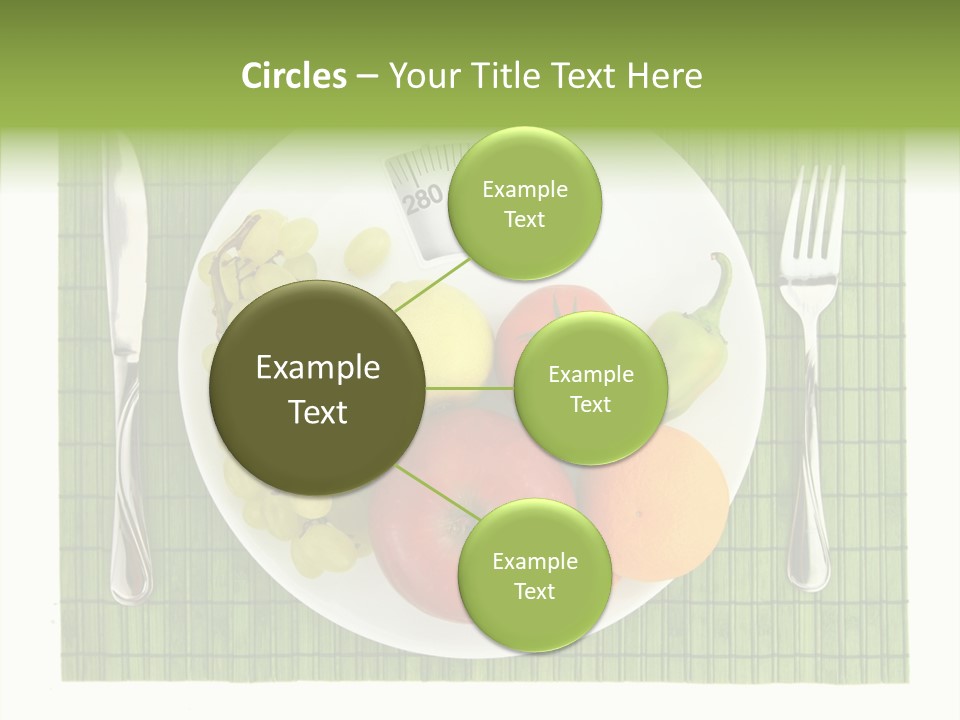 Circles – Your Title Text Here

280

Example Text

Example Text

Example Text

Example Text